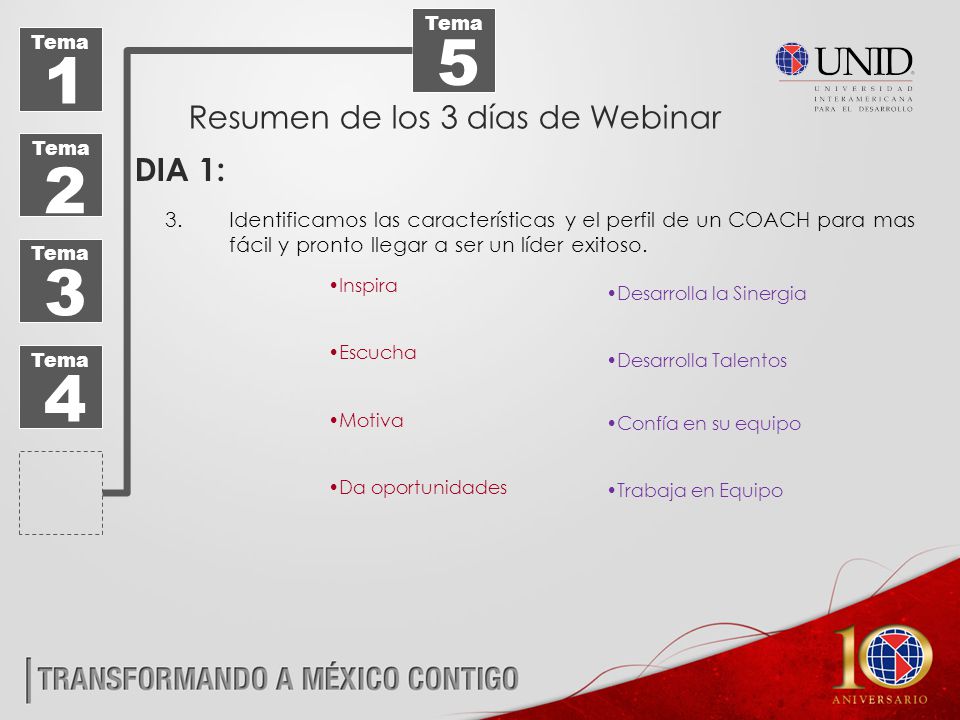 Tema 1

Tema 2

Tema 3

Tema 4

Tema 5

UNID
UNIVERSIDAD INTERAMERICANA PARA EL DESARROLLO

Resumen de los 3 días de Webinar

DIA 1:

3. Identificamos las características y el perfil de un COACH para mas fácil y pronto llegar a ser un líder exitoso.

•Inspira

•Escucha

•Motiva

•Da oportunidades

•Desarrolla la Sinergia

•Desarrolla Talentos

•Confía en su equipo

•Trabaja en Equipo

TRANSFORMANDO A MÉXICO CONTIGO

10 ANIVERSARIO